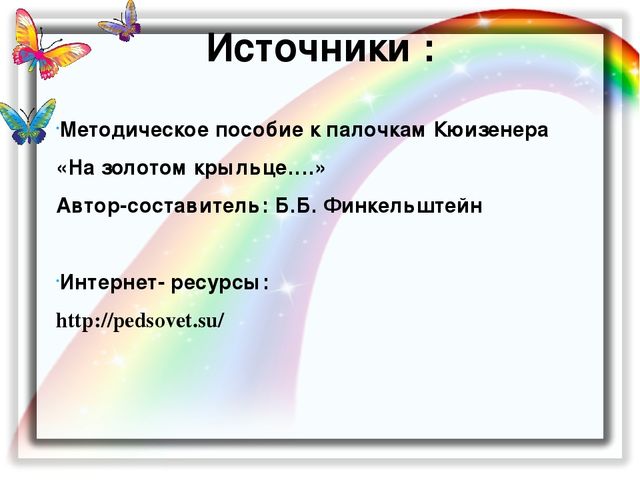 Источники :

Методическое пособие к палочкам Кюизенера «На золотом крыльце….» Автор-составитель: Б.Б. Финкельштейн

Интернет- ресурсы: http://pedsovet.su/